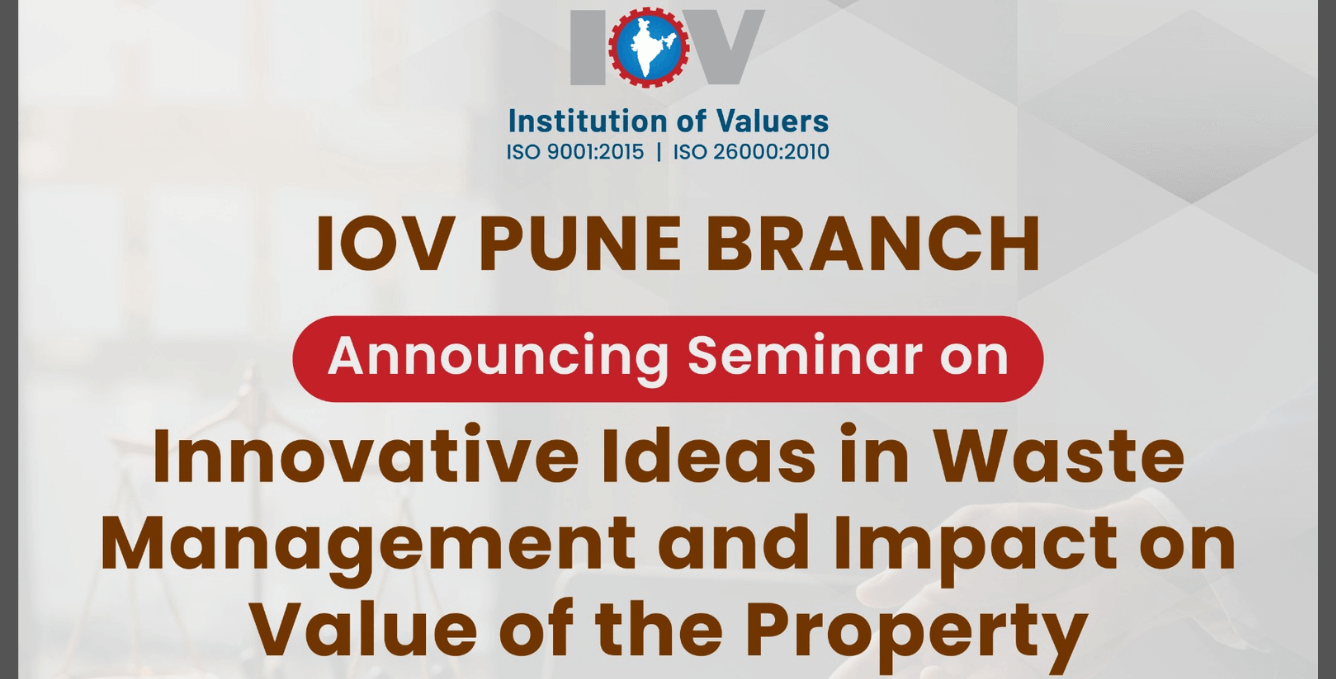 IOV

Institution of Valuers
ISO 9001:2015 | ISO 26000:2010

IOV PUNE BRANCH

Announcing Seminar on

Innovative Ideas in Waste Management and Impact on Value of the Property